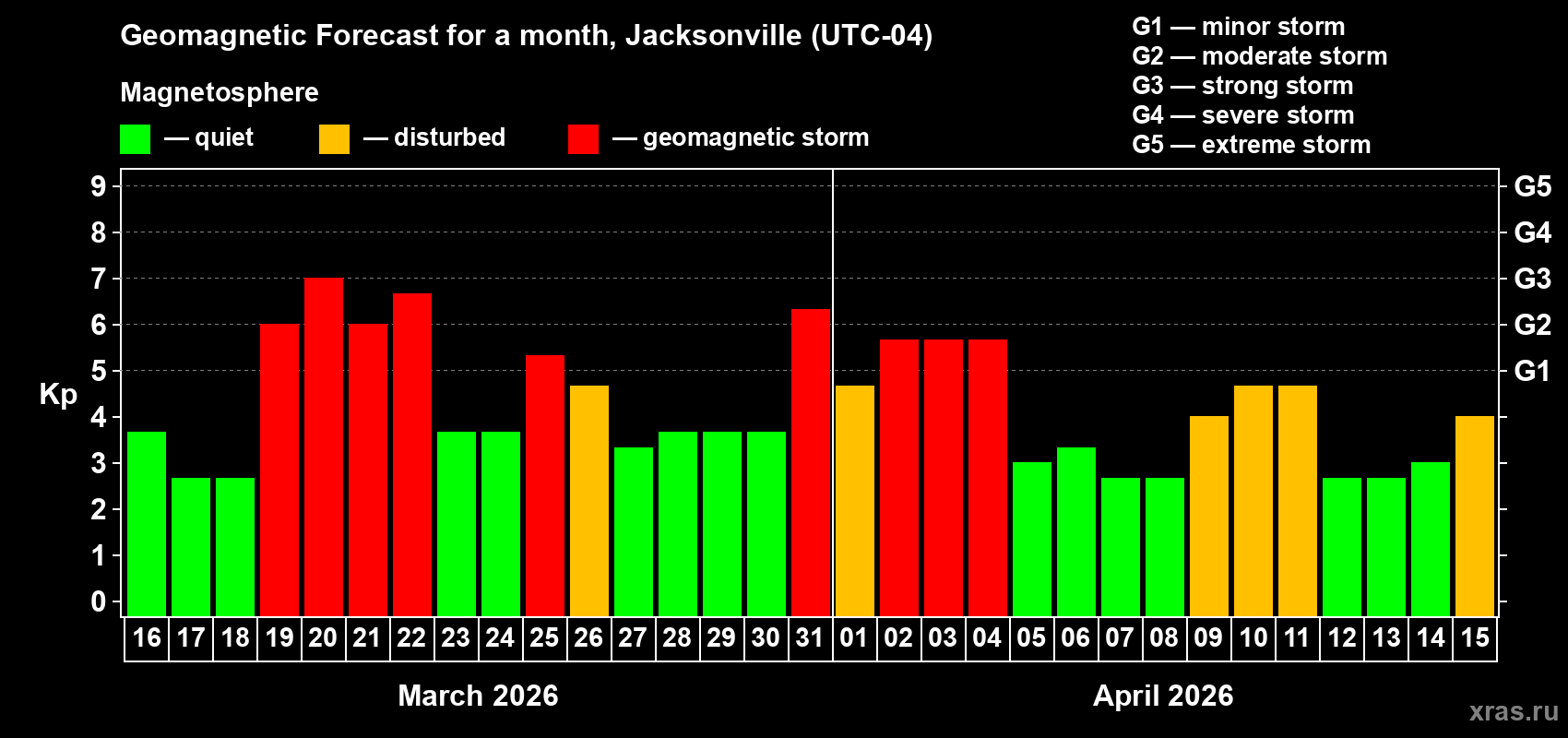 Geomagnetic Forecast for a month, Jacksonville (UTC-04)

Magnetosphere

— quiet — disturbed — geomagnetic storm

G1 — minor storm
G2 — moderate storm
G3 — strong storm
G4 — severe storm
G5 — extreme storm

Kp

9
8
7
6
5
4
3
2
1
0

G5
G4
G3
G2
G1

16 17 18 19 20 21 22 23 24 25 26 27 28 29 30 31 01 02 03 04 05 06 07 08 09 10 11 12 13 14 15

March 2026

April 2026

xras.ru